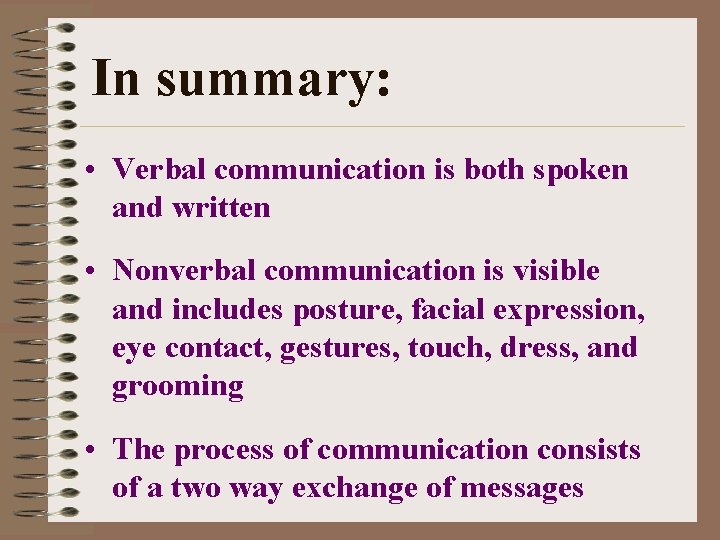 In summary:

• Verbal communication is both spoken and written

• Nonverbal communication is visible and includes posture, facial expression, eye contact, gestures, touch, dress, and grooming

• The process of communication consists of a two way exchange of messages